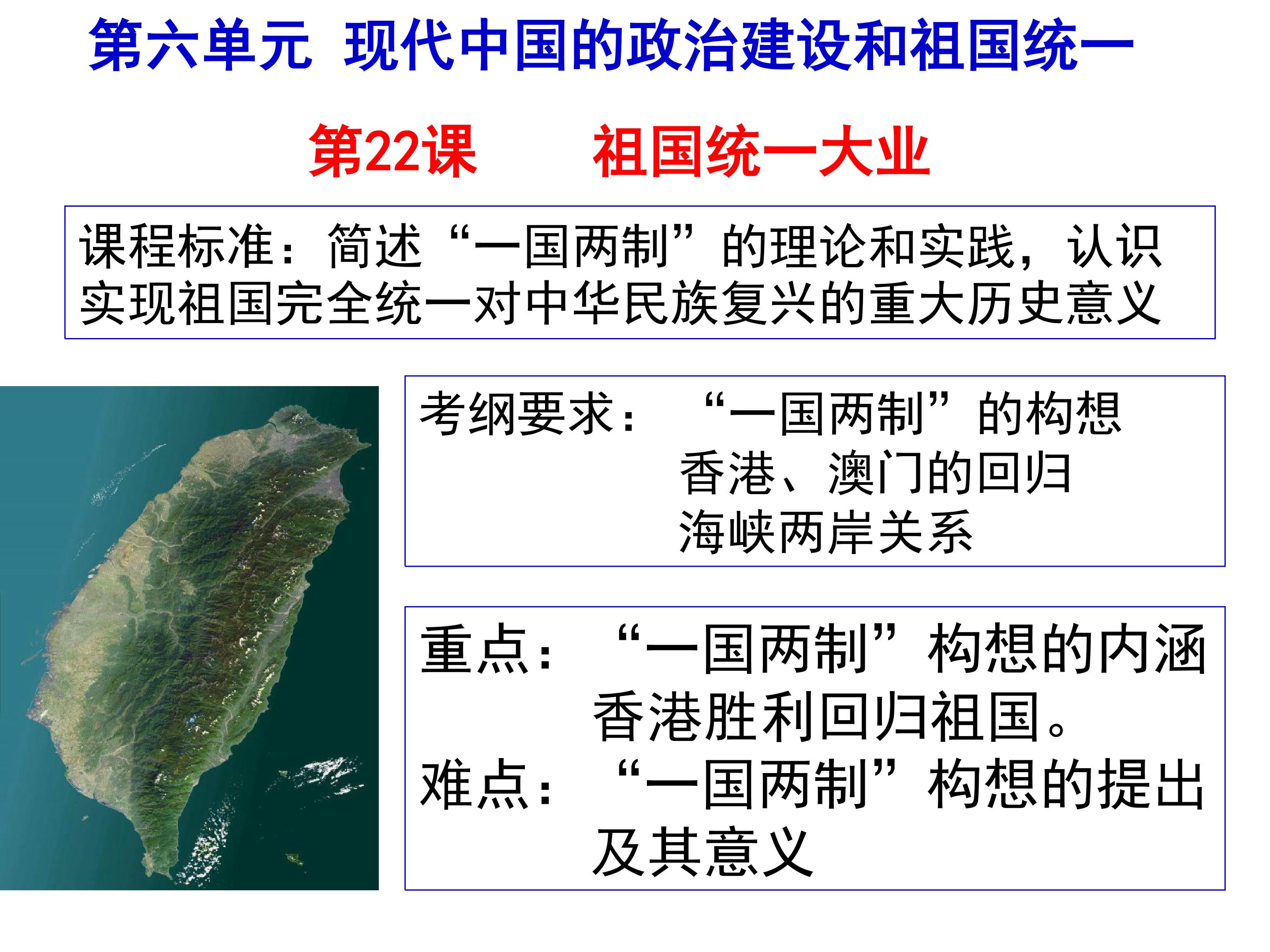 第六单元 现代中国的政治建设和祖国统一

第22课 祖国统一大业

课程标准：简述“一国两制”的理论和实践，认识实现祖国完全统一对中华民族复兴的重大历史意义

考纲要求：“一国两制”的构想
香港、澳门的回归
海峡两岸关系

重点：“一国两制”构想的内涵
香港胜利回归祖国。
难点：“一国两制”构想的提出及其意义